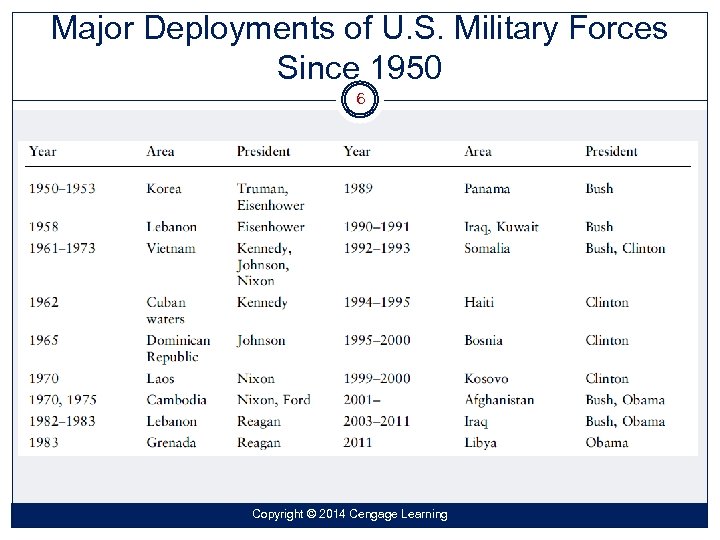 Major Deployments of U.S. Military Forces Since 1950

6

| Year | Area | President | Year | Area | President |
|---|---|---|---|---|---|
| 1950–1953 | Korea | Truman, Eisenhower | 1989 | Panama | Bush |
| 1958 | Lebanon | Eisenhower | 1990–1991 | Iraq, Kuwait | Bush |
| 1961–1973 | Vietnam | Kennedy, Johnson, Nixon | 1992–1993 | Somalia | Bush, Clinton |
| 1962 | Cuban waters | Kennedy | 1994–1995 | Haiti | Clinton |
| 1965 | Dominican Republic | Johnson | 1995–2000 | Bosnia | Clinton |
| 1970 | Laos | Nixon | 1999–2000 | Kosovo | Clinton |
| 1970, 1975 | Cambodia | Nixon, Ford | 2001– | Afghanistan | Bush, Obama |
| 1982–1983 | Lebanon | Reagan | 2003–2011 | Iraq | Bush, Obama |
| 1983 | Grenada | Reagan | 2011 | Libya | Obama |

Copyright © 2014 Cengage Learning